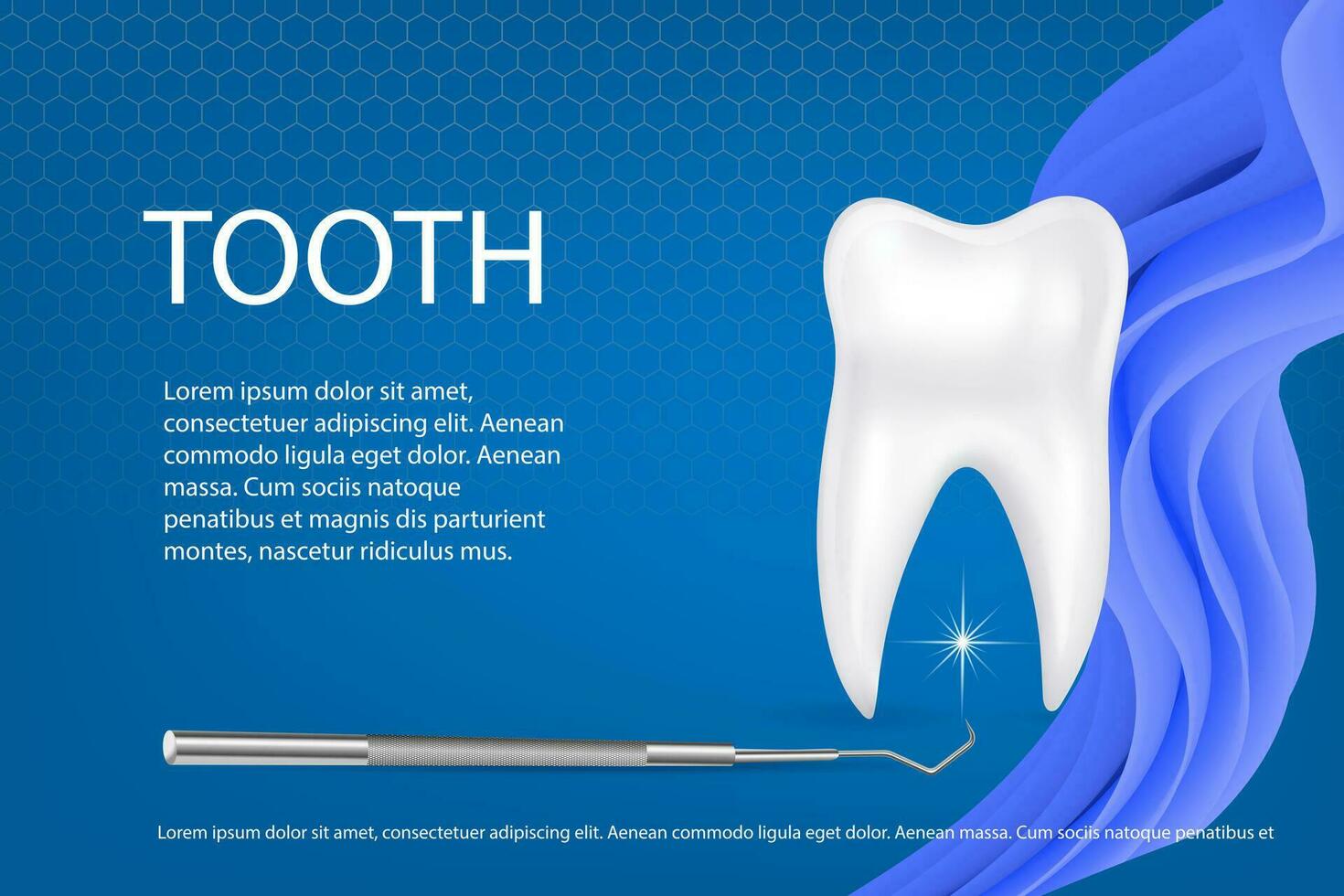 TOOTH

Lorem ipsum dolor sit amet, consectetuer adipiscing elit. Aenean commodo ligula eget dolor. Aenean massa. Cum sociis natoque penatibus et magnis dis parturient montes, nascetur ridiculus mus.

Lorem ipsum dolor sit amet, consectetuer adipiscing elit. Aenean commodo ligula eget dolor. Aenean massa. Cum sociis natoque penatibus et